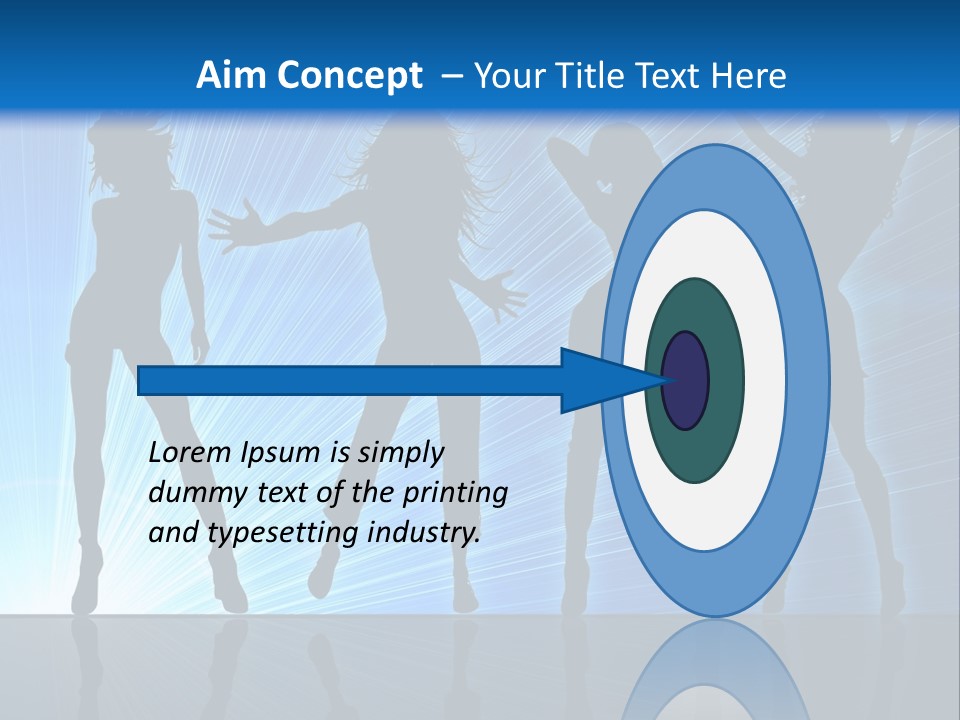 Aim Concept – Your Title Text Here

Lorem Ipsum is simply dummy text of the printing and typesetting industry.